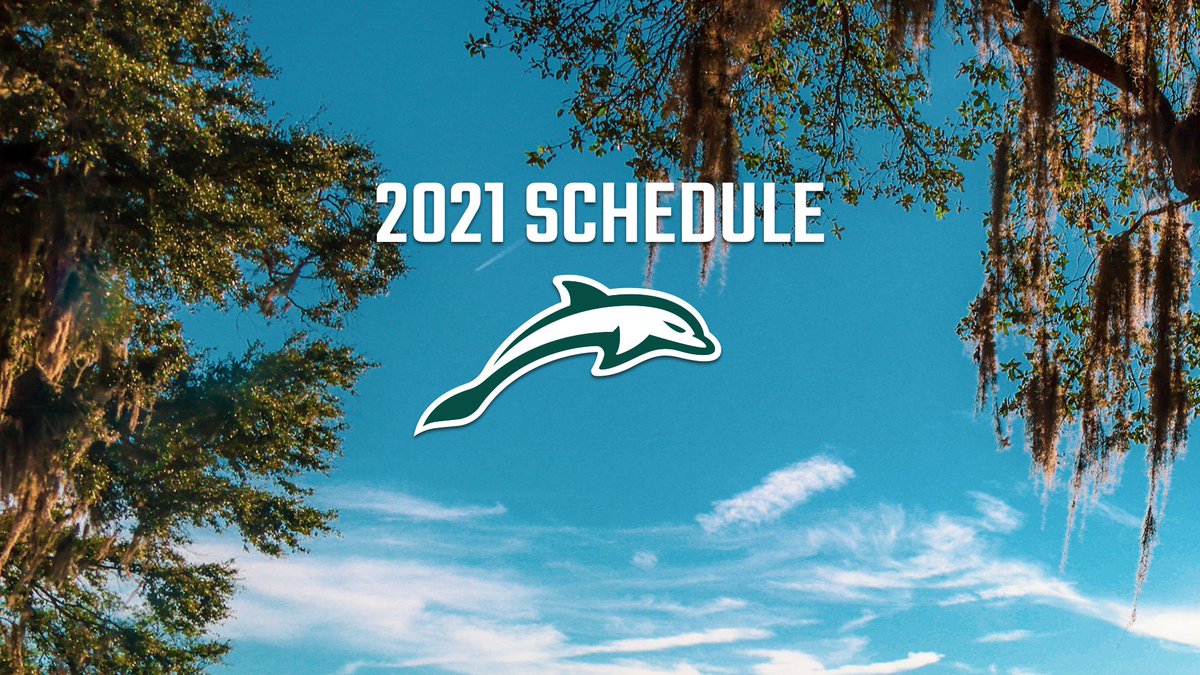 2021 SCHEDULE